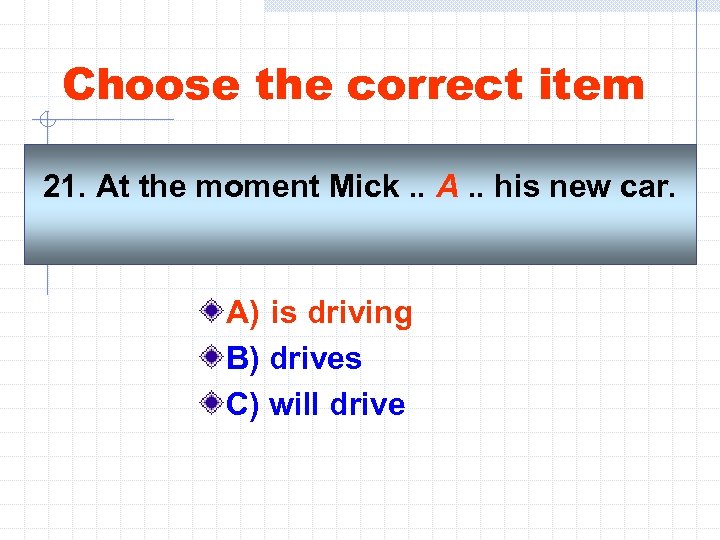 Choose the correct item

21. At the moment Mick .. A .. his new car.

A) is driving
B) drives
C) will drive